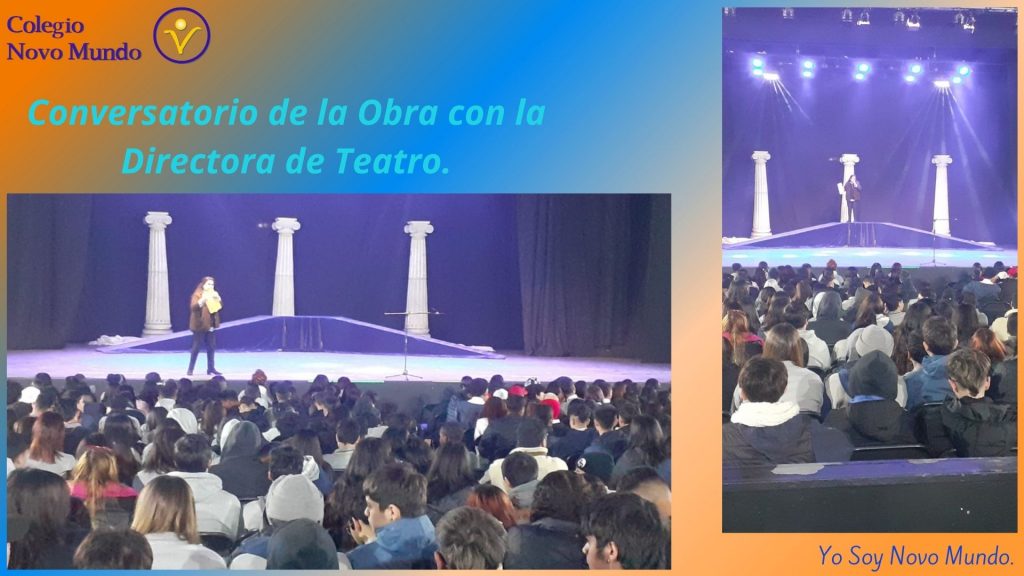 Colegio Novo Mundo

Conversatorio de la Obra con la Directora de Teatro.

Yo Soy Novo Mundo.